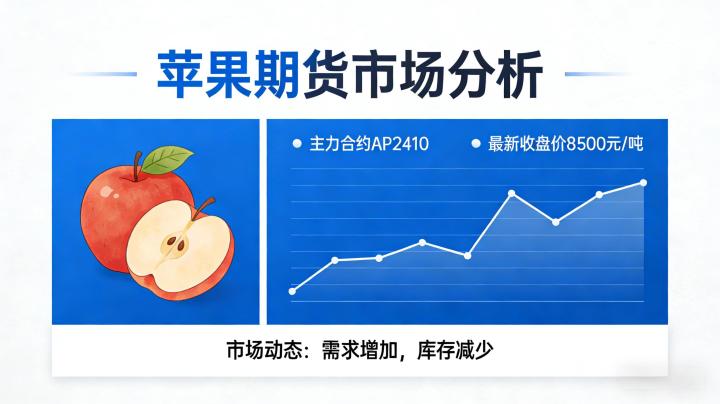 苹果期货市场分析

主力合约AP2410

最新收盘价8500元/吨

市场动态：需求增加，库存减少